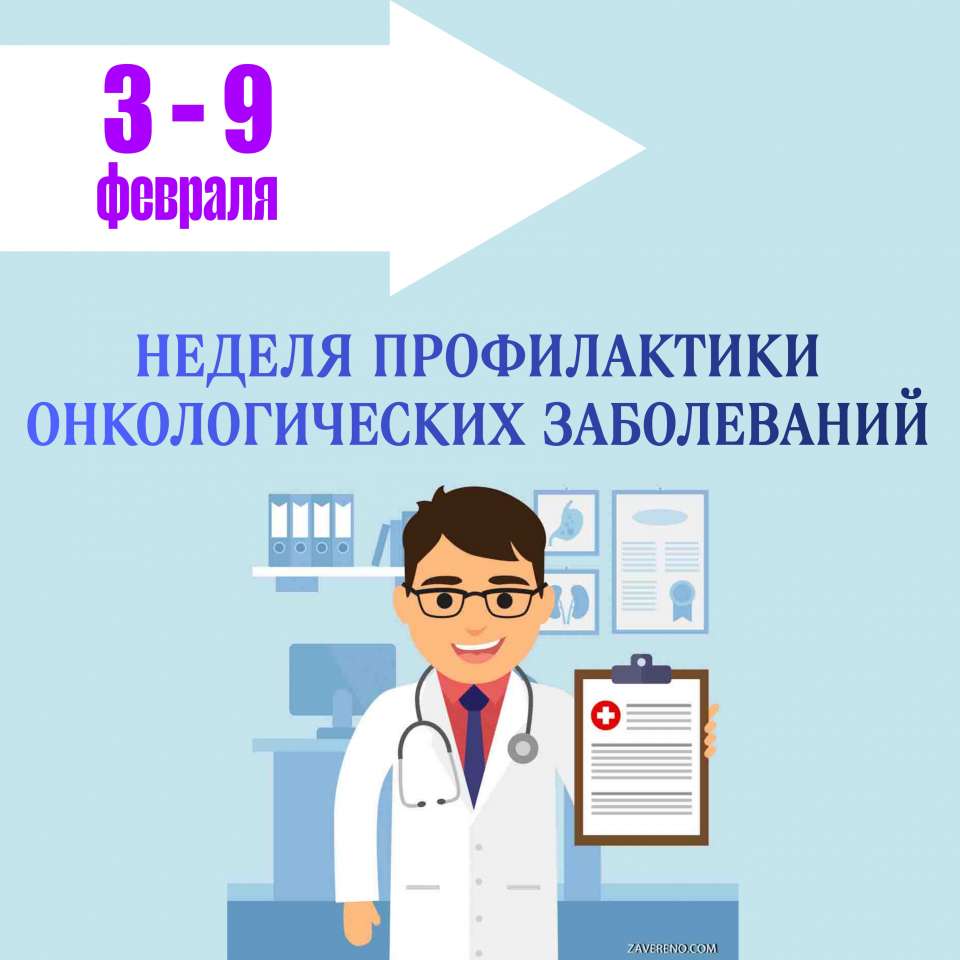 3 - 9
февраля

НЕДЕЛЯ ПРОФИЛАКТИКИ ОНКОЛОГИЧЕСКИХ ЗАБОЛЕВАНИЙ

ZAVERENO.COM